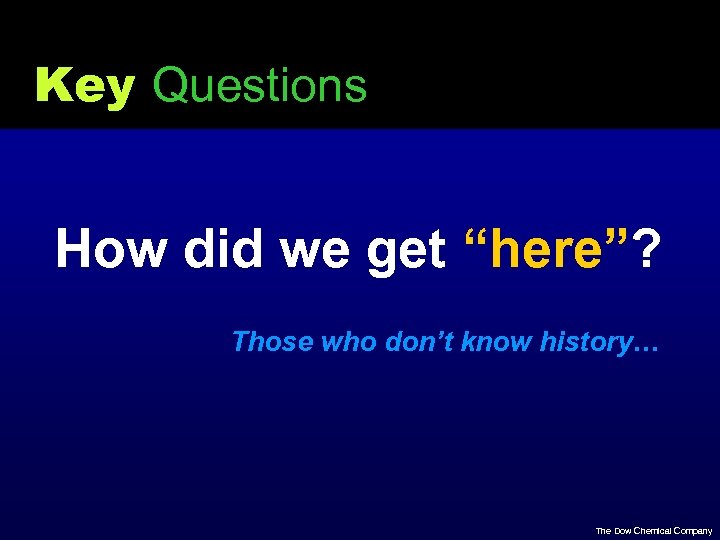 Key Questions

How did we get “here”?

Those who don’t know history…

The Dow Chemical Company